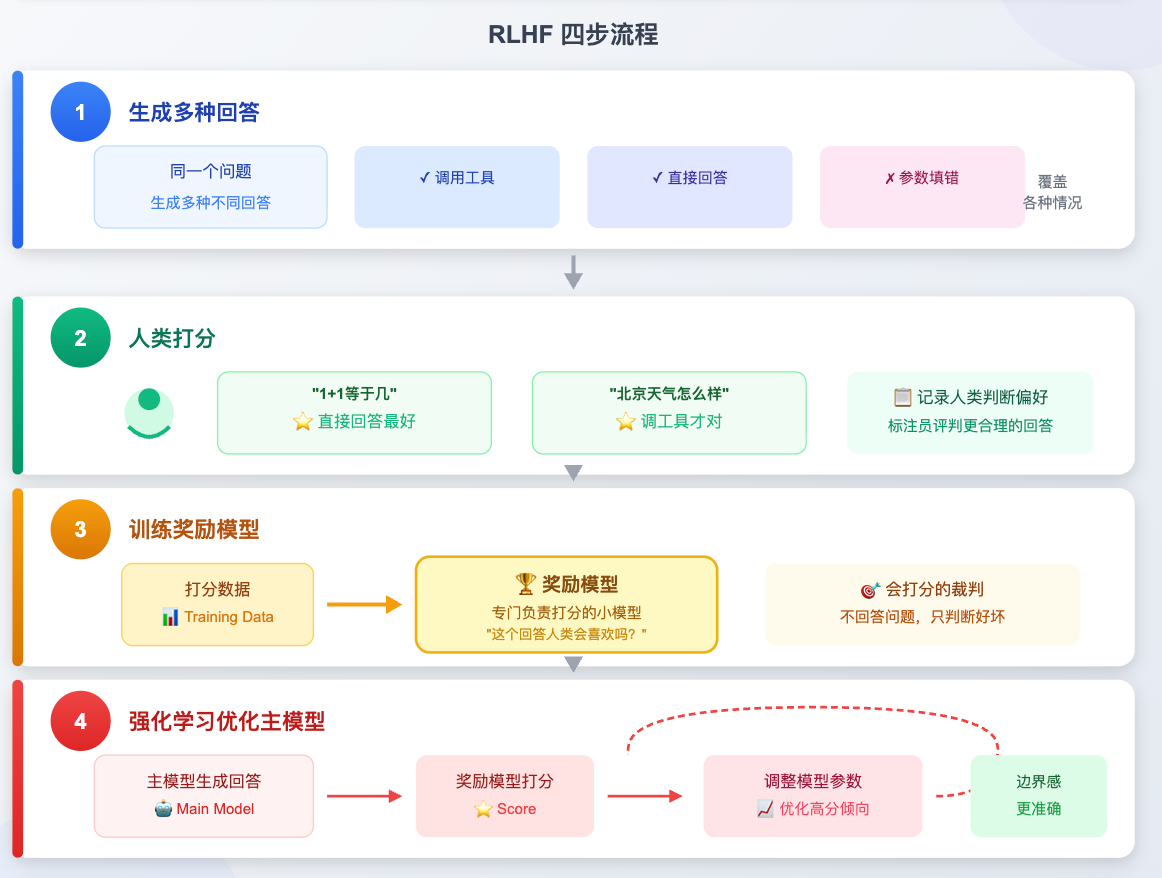 RLHF 四步流程

1 生成多种回答

同一个问题
生成多种不同回答

✓ 调用工具

✓ 直接回答

✗ 参数填错

覆盖
各种情况

2 人类打分

"1+1等于几"
⭐ 直接回答最好

"北京天气怎么样"
⭐ 调工具才对

📋 记录人类判断偏好
标注员评判更合理的回答

3 训练奖励模型

打分数据
📊 Training Data

🏆 奖励模型
专门负责打分的小模型
"这个回答人类会喜欢吗？"

🎯 会打分的裁判
不回答问题，只判断好坏

4 强化学习优化主模型

主模型生成回答
🤖 Main Model

奖励模型打分
⭐ Score

调整模型参数
📈 优化高分倾向

边界感
更准确